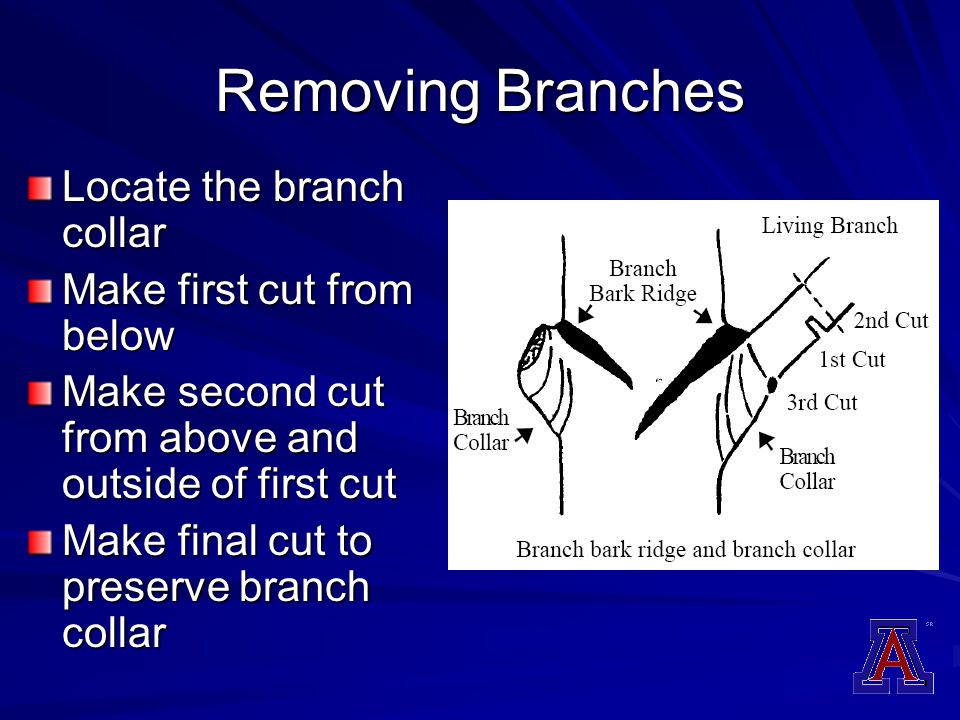 Removing Branches

Locate the branch collar

Make first cut from below

Make second cut from above and outside of first cut

Make final cut to preserve branch collar

Living Branch

Branch Bark Ridge

2nd Cut

1st Cut

3rd Cut

Branch Collar

Branch Collar

Branch bark ridge and branch collar

A